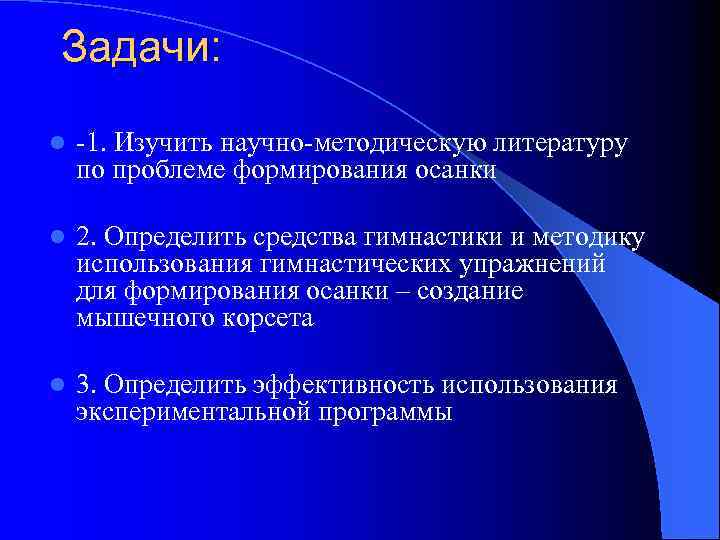 Задачи:

-1. Изучить научно-методическую литературу по проблеме формирования осанки

2. Определить средства гимнастики и методику использования гимнастических упражнений для формирования осанки – создание мышечного корсета

3. Определить эффективность использования экспериментальной программы